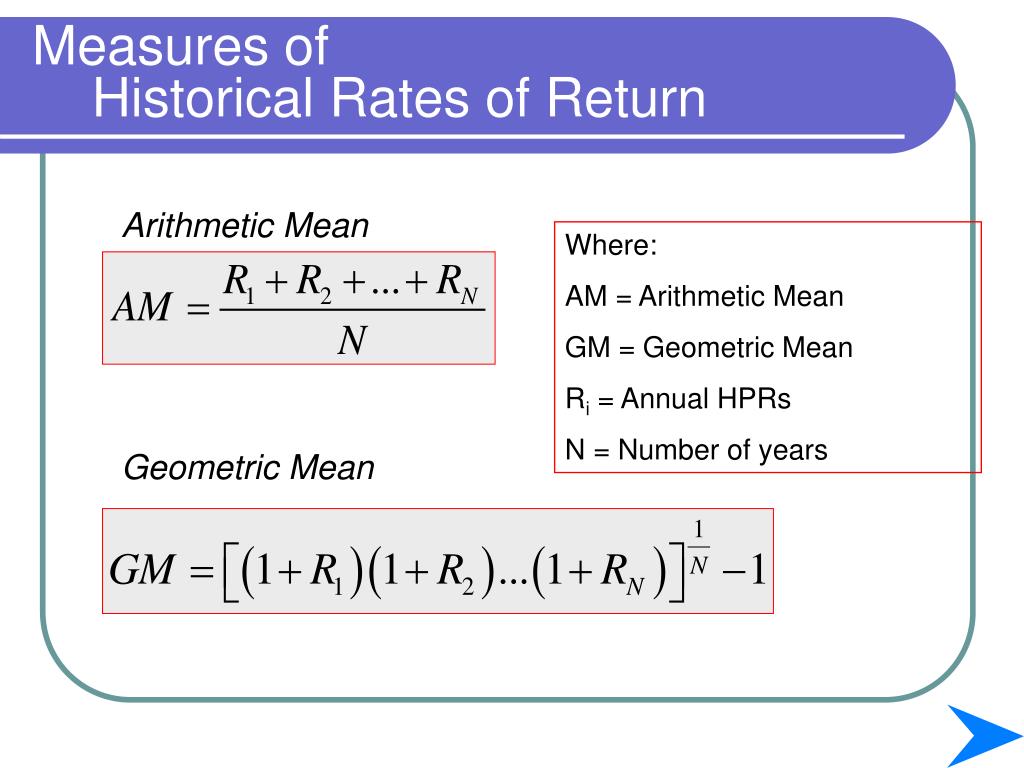 Measures of
Historical Rates of Return

Arithmetic Mean

$AM = \frac{R_1 + R_2 + ... + R_N}{N}$

Where:

AM = Arithmetic Mean

GM = Geometric Mean

$R_i$ = Annual HPRs

N = Number of years

Geometric Mean

$GM = \left[(1+R_1)(1+R_2)...(1+R_N)\right]^{\frac{1}{N}} - 1$